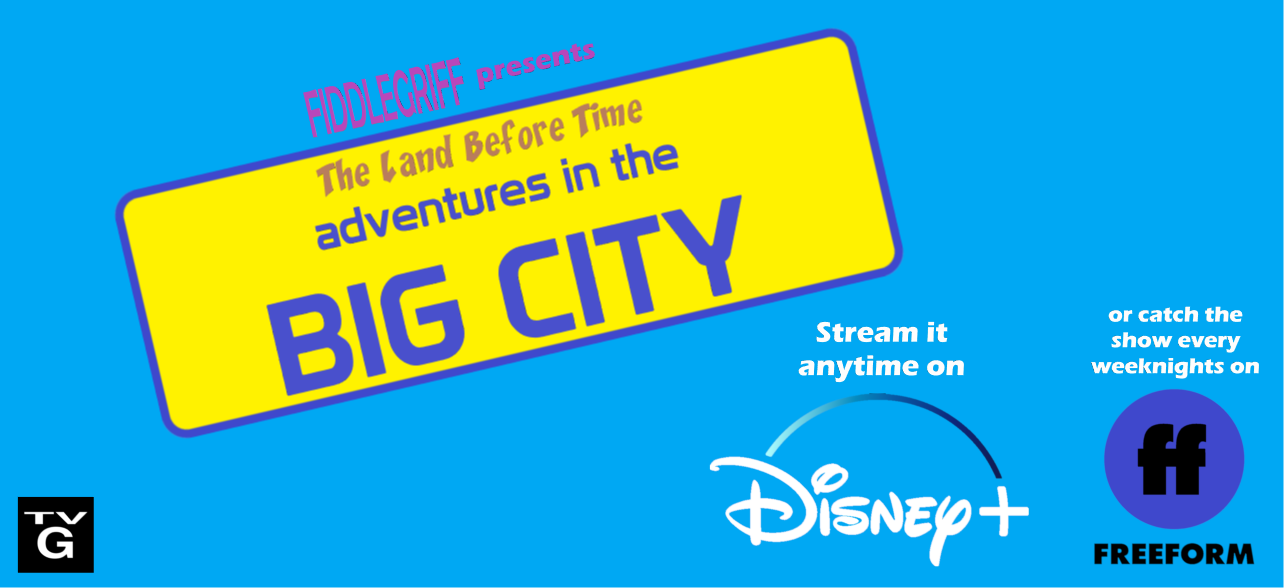 FIDDLEGRIFF presents

The Land Before Time

adventures in the

BIG CITY

Stream it anytime on

Disney+

or catch the show every weeknights on

ff

FREEFORM

TV G